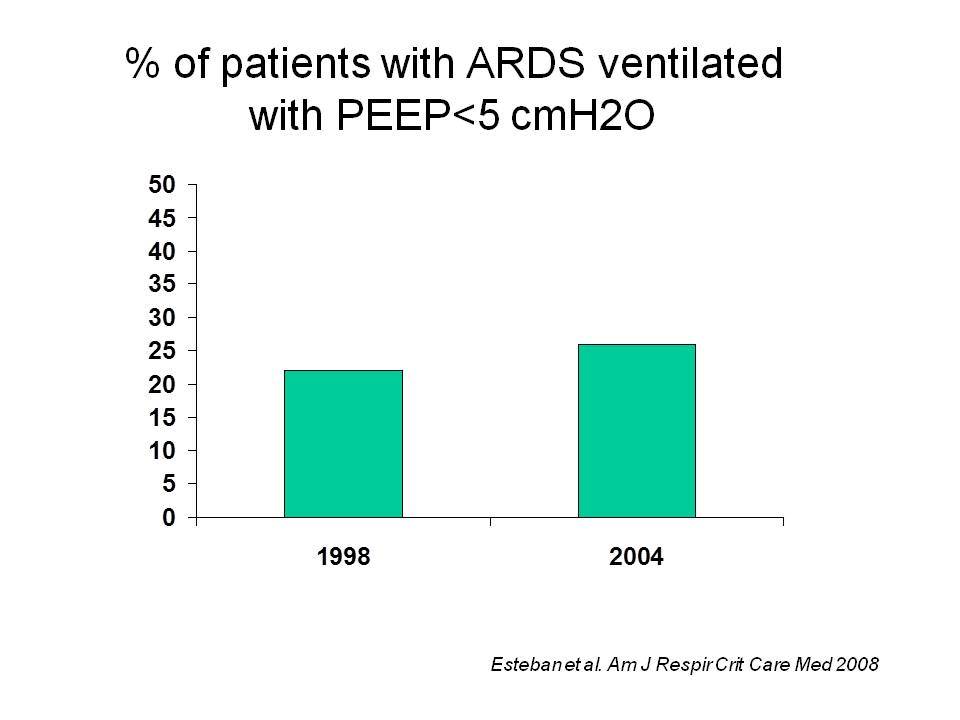 % of patients with ARDS ventilated with PEEP<5 cmH2O

50
45
40
35
30
25
20
15
10
5
0

1998
2004

Esteban et al. Am J Respir Crit Care Med 2008